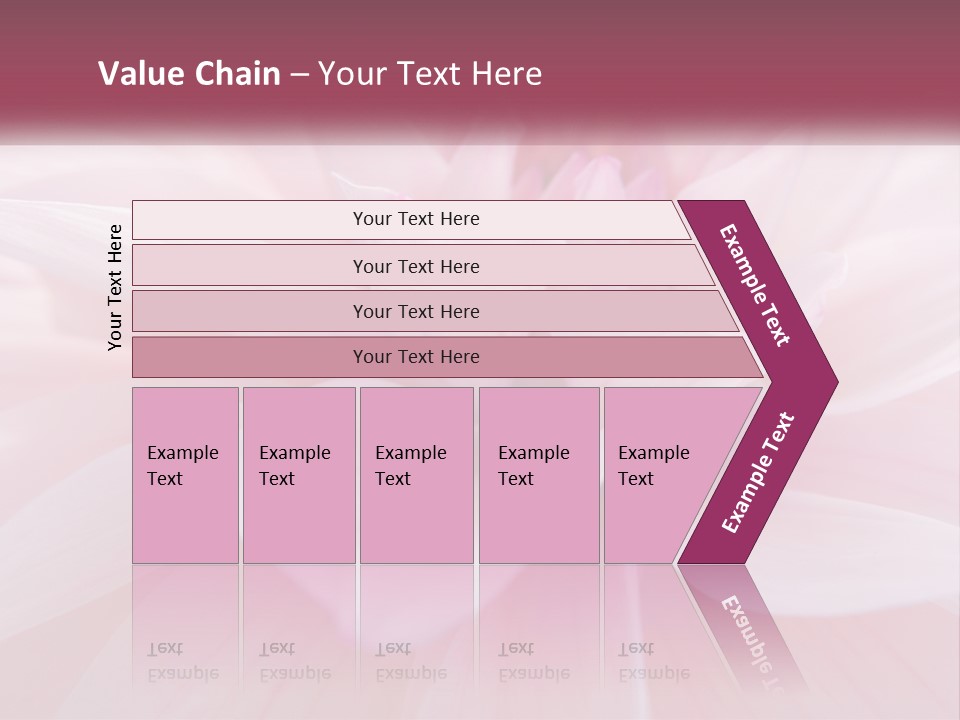 Value Chain – Your Text Here

Your Text Here

Your Text Here

Your Text Here

Your Text Here

Your Text Here

Example Text

Example Text

Example Text

Example Text

Example Text

Example Text

Example Text